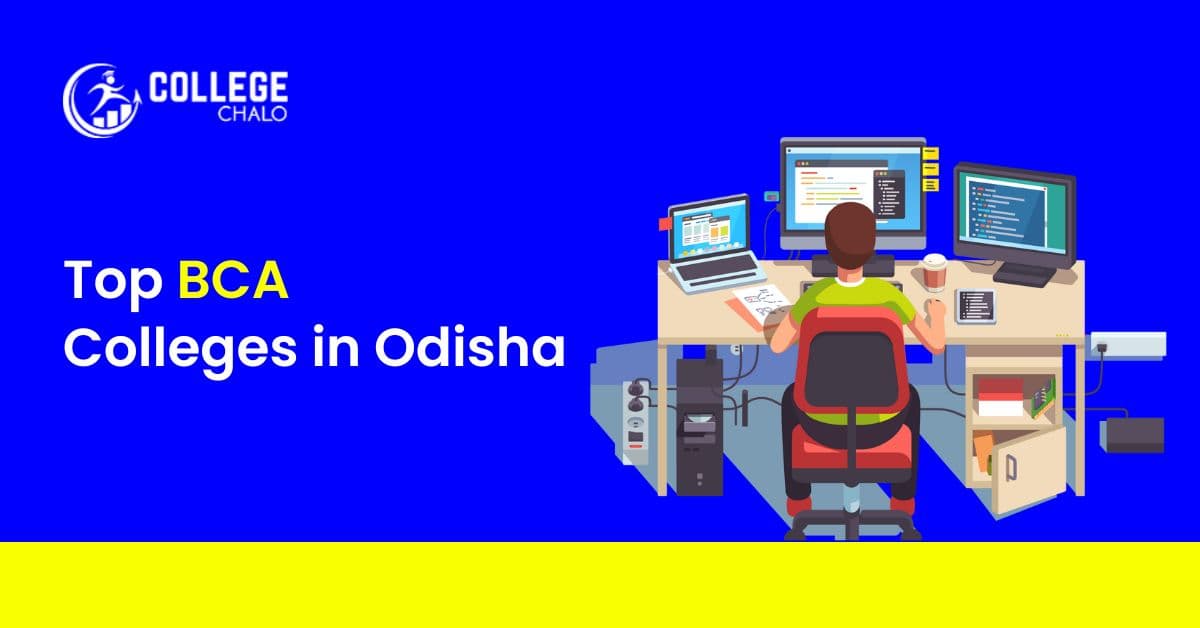 COLLEGE
CHALO

Top BCA
Colleges in Odisha